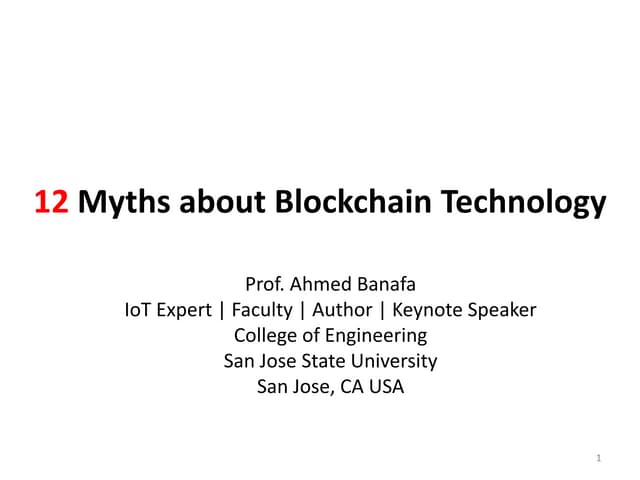 12 Myths about Blockchain Technology

Prof. Ahmed Banafa
IoT Expert | Faculty | Author | Keynote Speaker
College of Engineering
San Jose State University
San Jose, CA USA

1